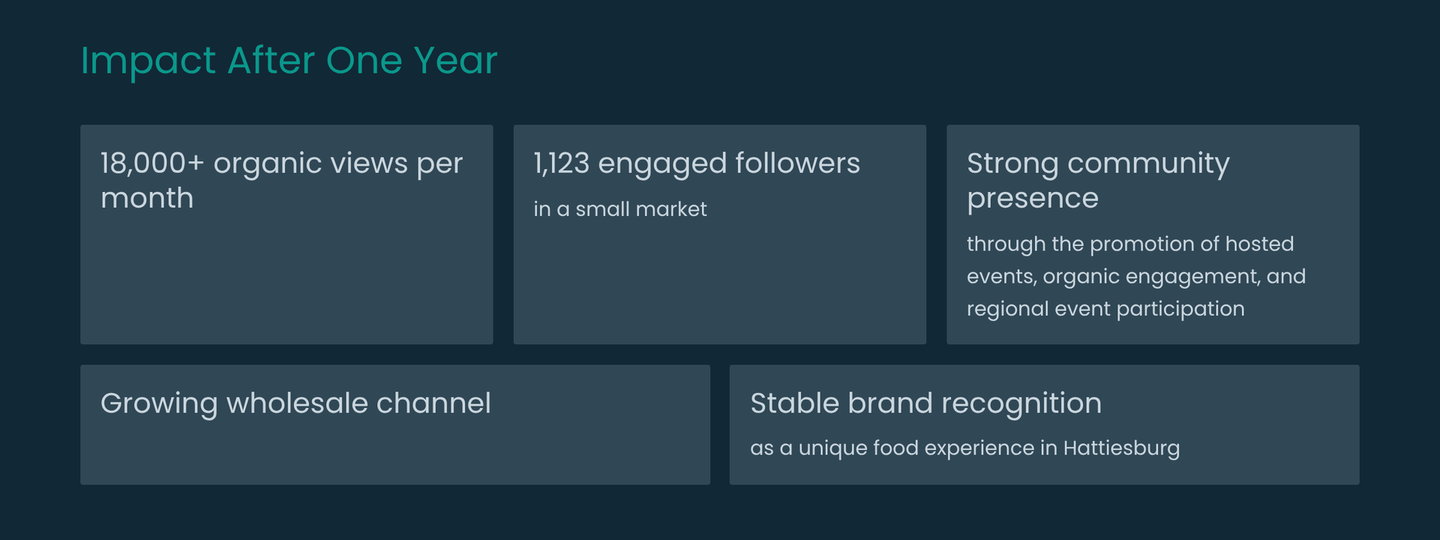 Impact After One Year

18,000+ organic views per month

1,123 engaged followers

in a small market

Strong community presence

through the promotion of hosted events, organic engagement, and regional event participation

Growing wholesale channel

Stable brand recognition

as a unique food experience in Hattiesburg